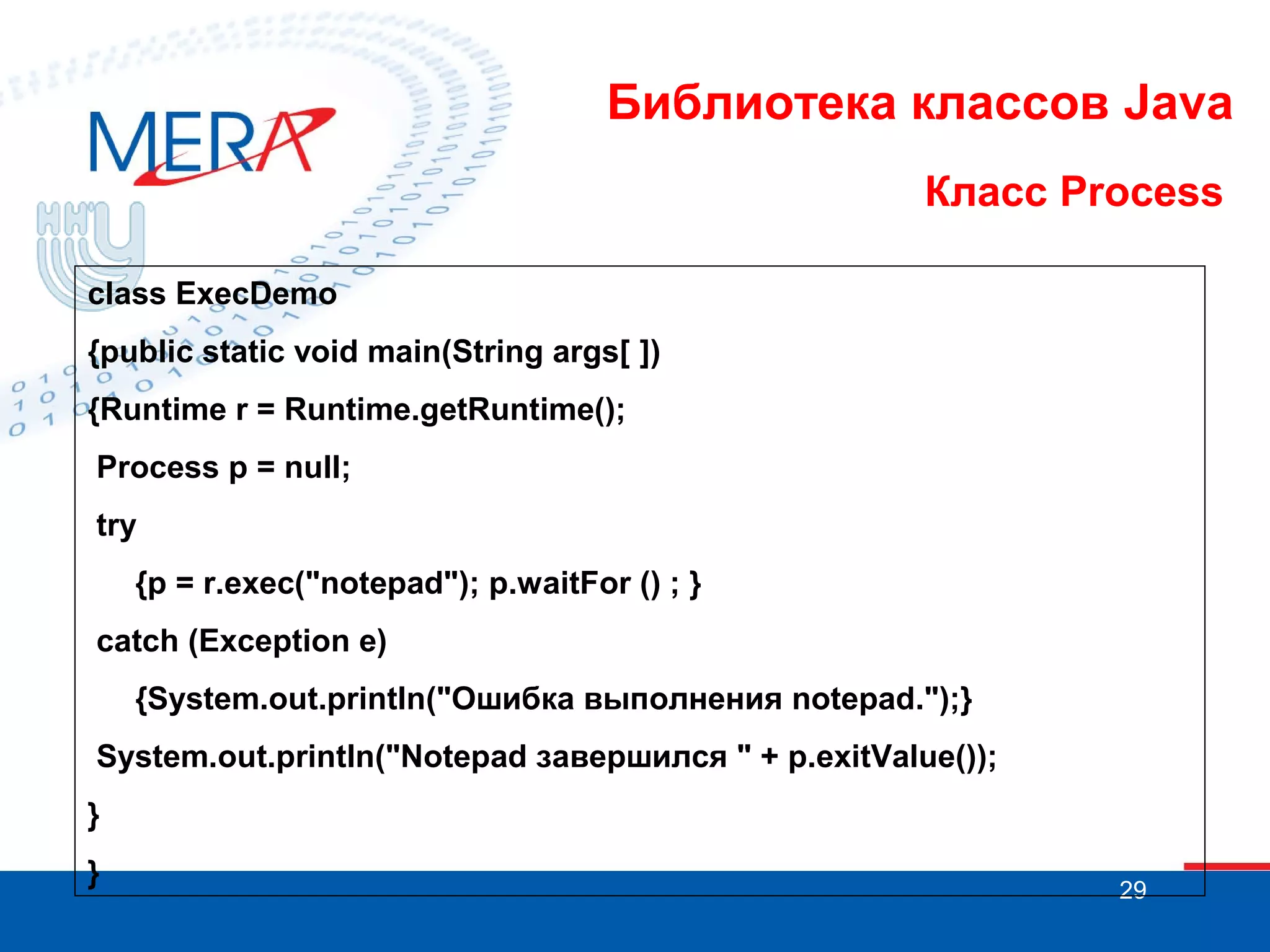 MERA

ННГУ

Библиотека классов Java

Класс Process

class ExecDemo
{public static void main(String args[ ])
{Runtime r = Runtime.getRuntime();
Process p = null;
try
{p = r.exec("notepad"); p.waitFor () ; }
catch (Exception e)
{System.out.println("Ошибка выполнения notepad.");}
System.out.println("Notepad завершился " + p.exitValue());
}
}

29